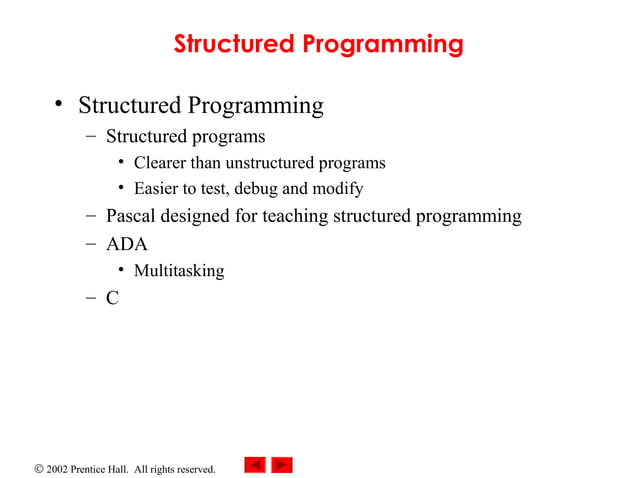 Structured Programming

• Structured Programming
– Structured programs
• Clearer than unstructured programs
• Easier to test, debug and modify
– Pascal designed for teaching structured programming
– ADA
• Multitasking
– C

© 2002 Prentice Hall. All rights reserved.